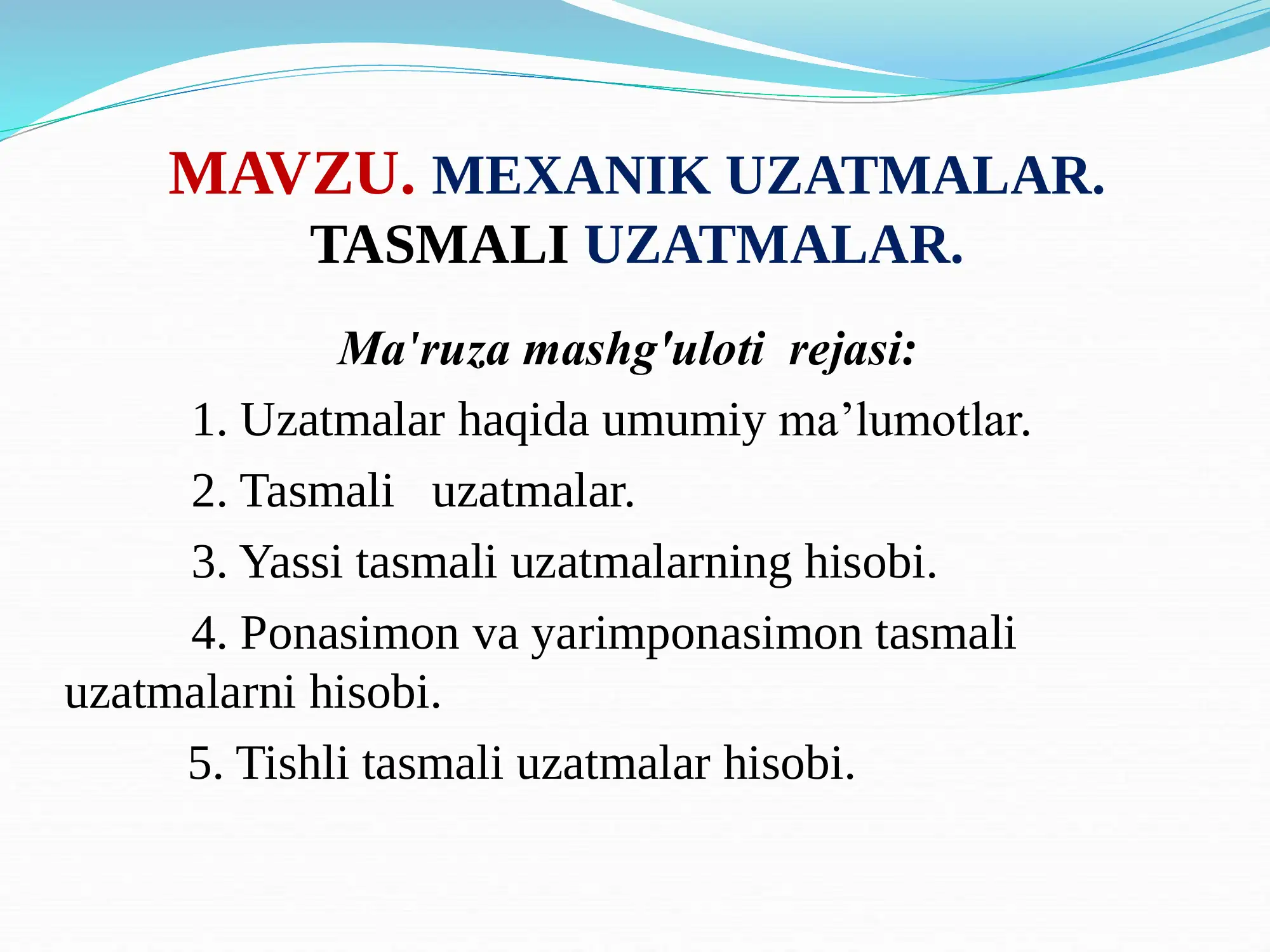 MAVZU. MEXANIK UZATMALAR. TASMALI UZATMALAR.

Ma'ruza mashg'uloti rejasi:

1. Uzatmalar haqida umumiy ma’lumotlar.

2. Tasmali uzatmalar.

3. Yassi tasmali uzatmalarning hisobi.

4. Ponasimon va yarimponasimon tasmali uzatmalarni hisobi.

5. Tishli tasmali uzatmalar hisobi.